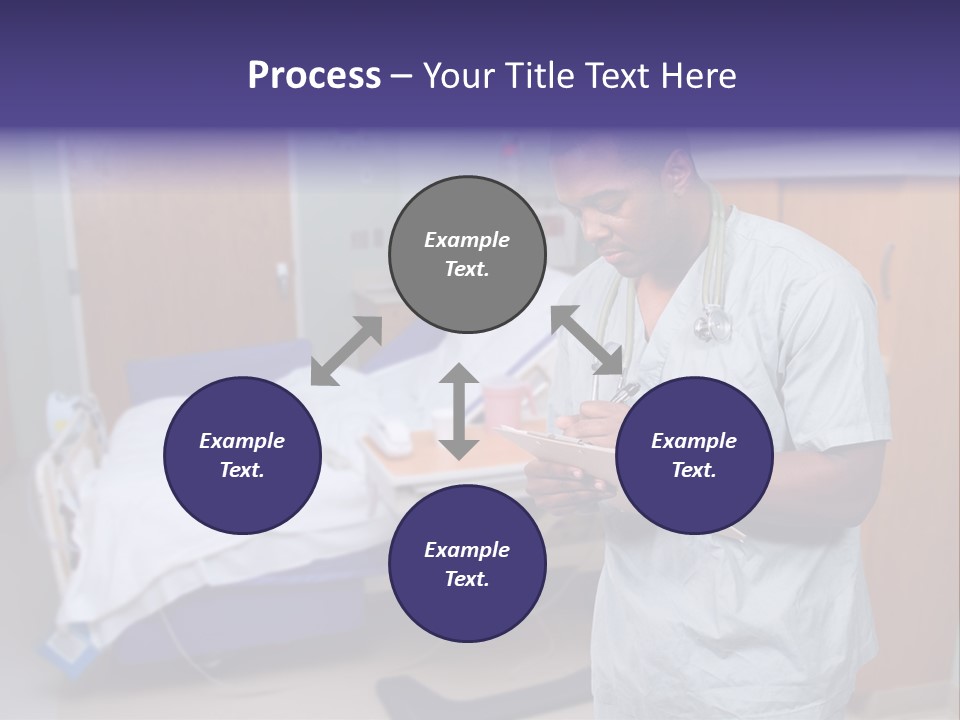 Process – Your Title Text Here

Example Text.

Example Text.

Example Text.

Example Text.